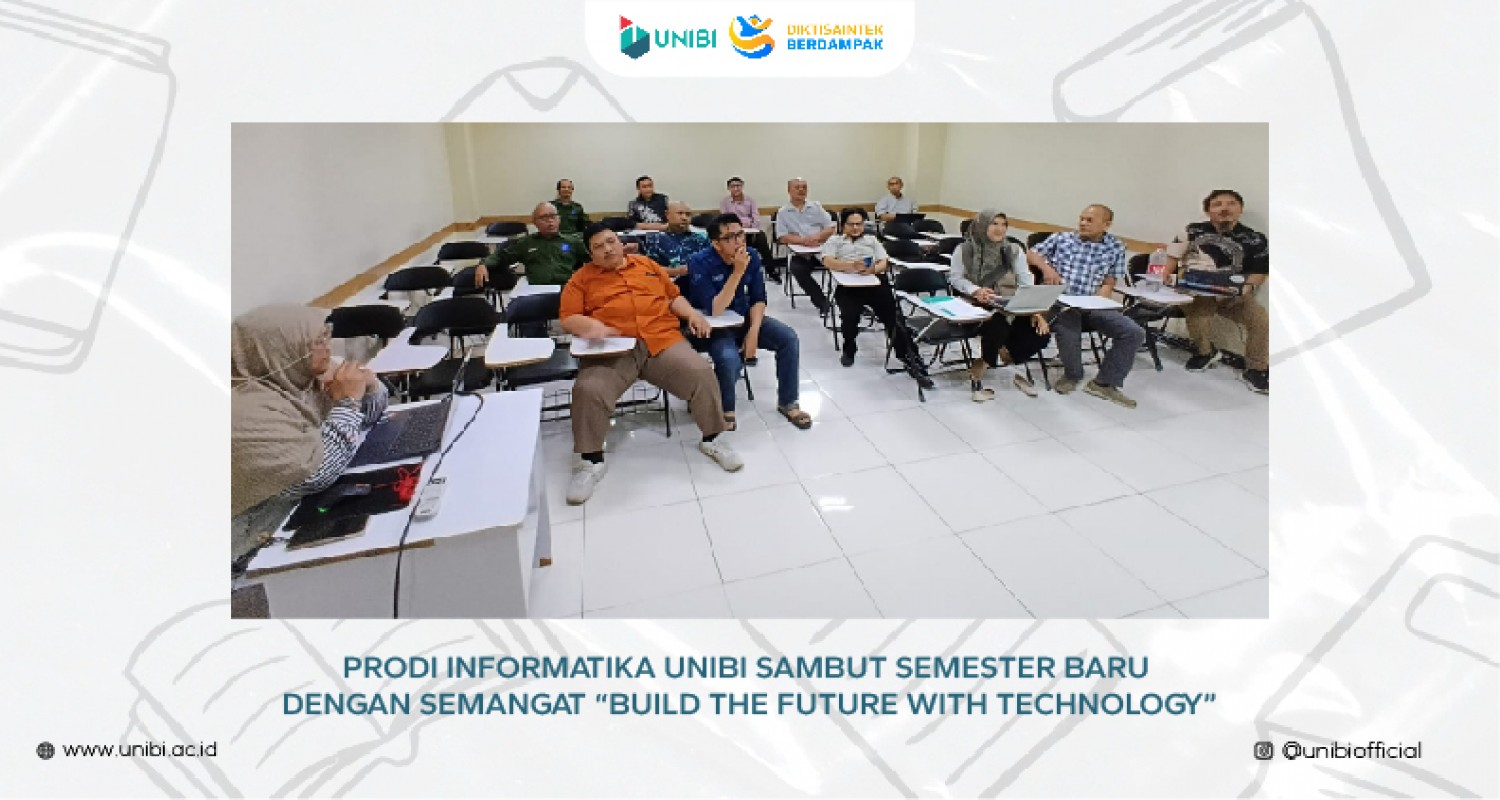 UNIBI DIKTISAINTEK BERDAMPAK

PRODI INFORMATIKA UNIBI SAMBUT SEMESTER BARU DENGAN SEMANGAT "BUILD THE FUTURE WITH TECHNOLOGY"

www.unibi.ac.id

@unibiofficial